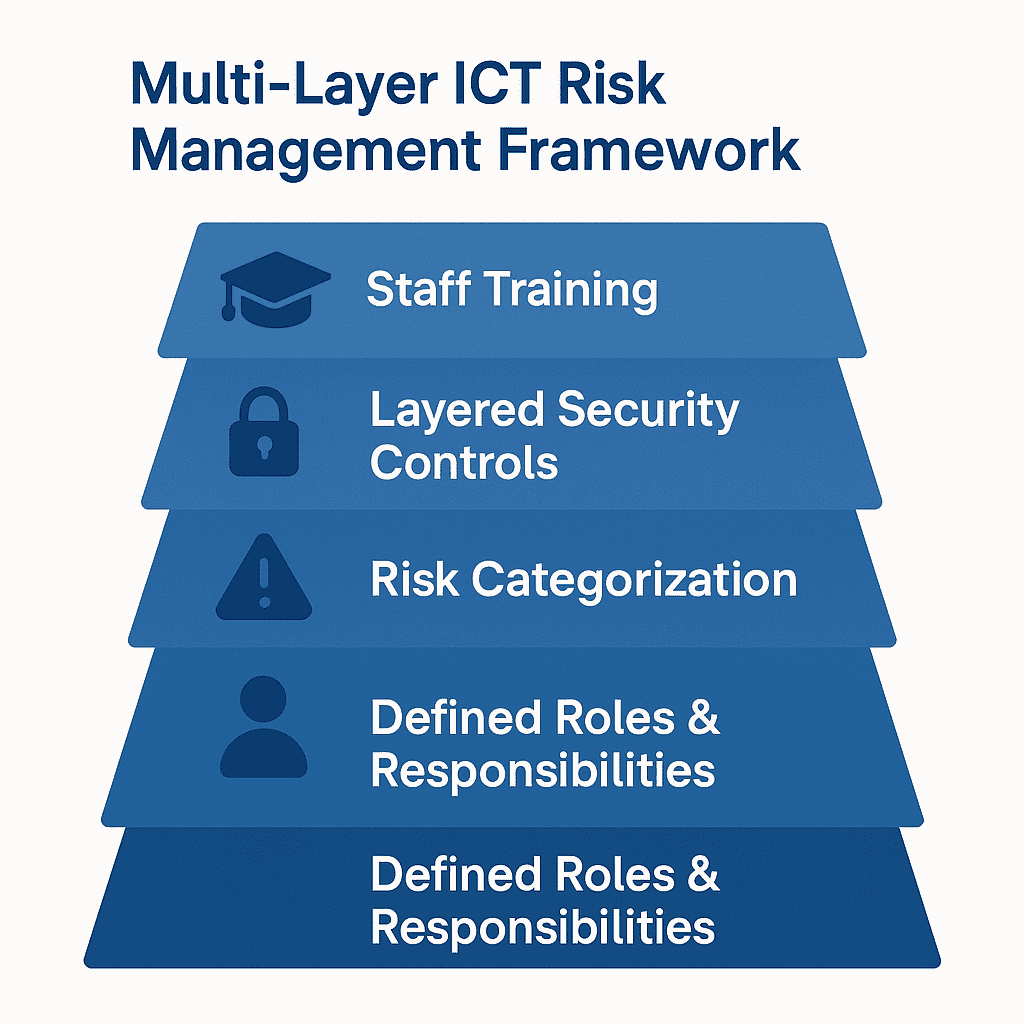 Multi-Layer ICT Risk Management Framework

Staff Training

Layered Security Controls

Risk Categorization

Defined Roles & Responsibilities

Defined Roles & Responsibilities